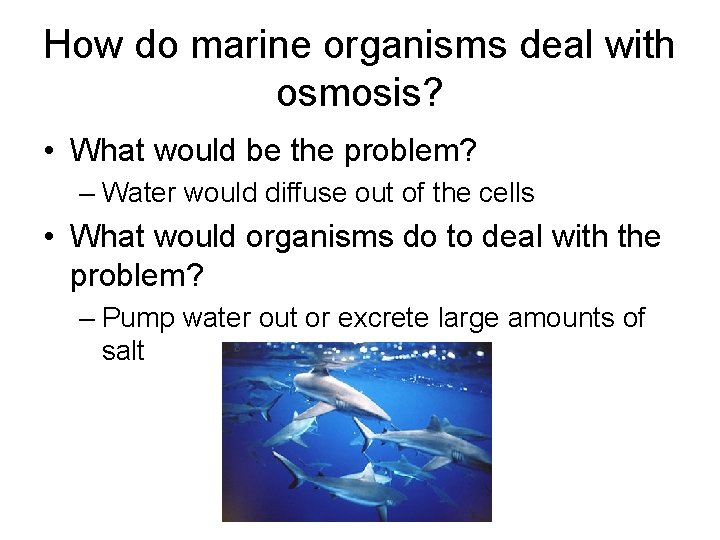 How do marine organisms deal with osmosis?

• What would be the problem?
– Water would diffuse out of the cells

• What would organisms do to deal with the problem?
– Pump water out or excrete large amounts of salt